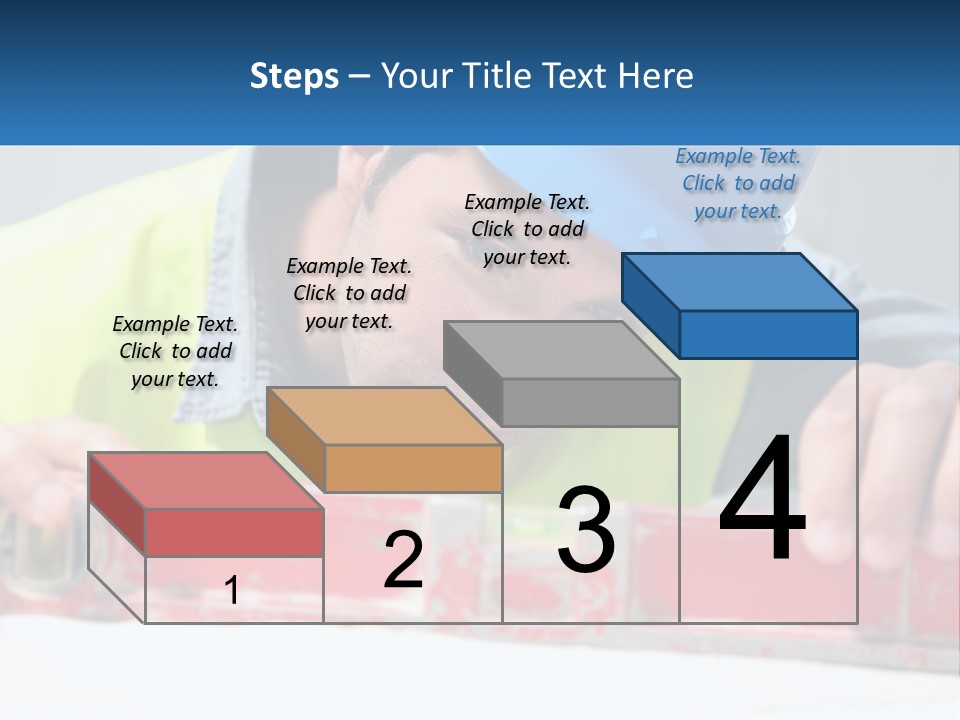 Steps – Your Title Text Here

Example Text. Click to add your text.

Example Text. Click to add your text.

Example Text. Click to add your text.

Example Text. Click to add your text.

1

2

3

4